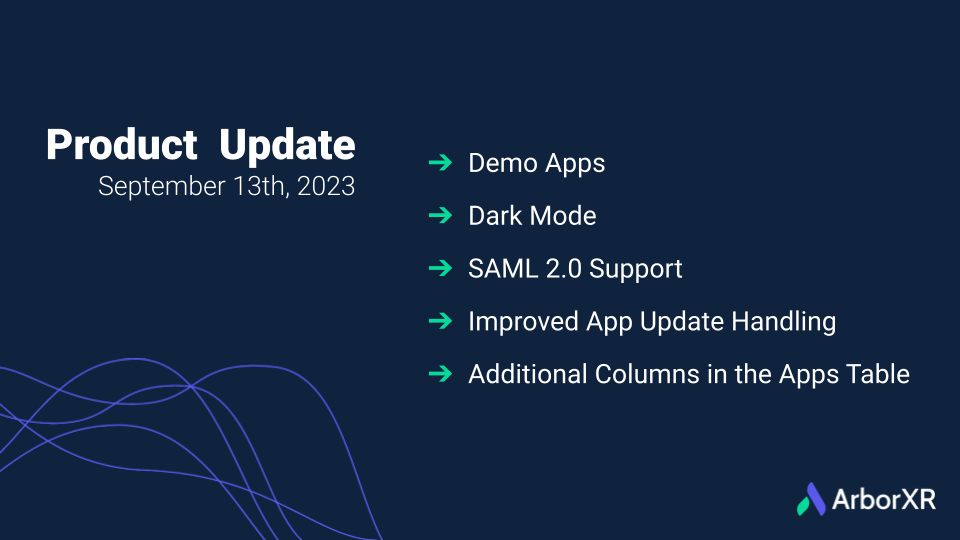 Product Update
September 13th, 2023

➔ Demo Apps
➔ Dark Mode
➔ SAML 2.0 Support
➔ Improved App Update Handling
➔ Additional Columns in the Apps Table

ArborXR